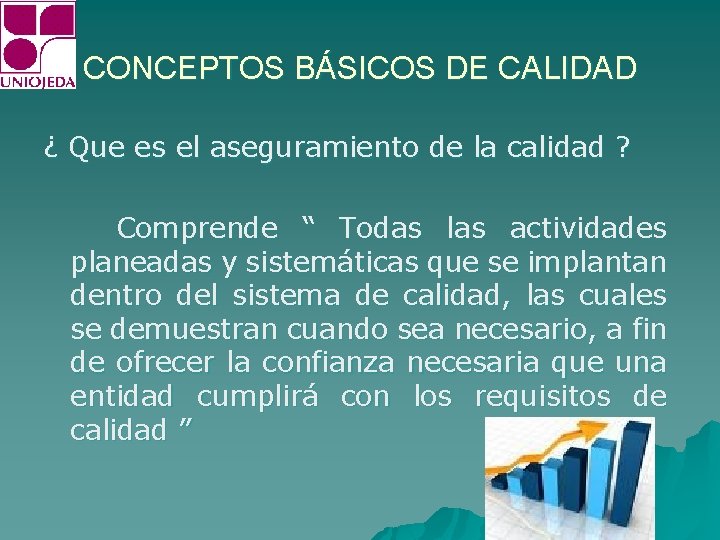 UNIOJEDA

CONCEPTOS BÁSICOS DE CALIDAD

¿ Que es el aseguramiento de la calidad ?

Comprende “ Todas las actividades planeadas y sistemáticas que se implantan dentro del sistema de calidad, las cuales se demuestran cuando sea necesario, a fin de ofrecer la confianza necesaria que una entidad cumplirá con los requisitos de calidad ”